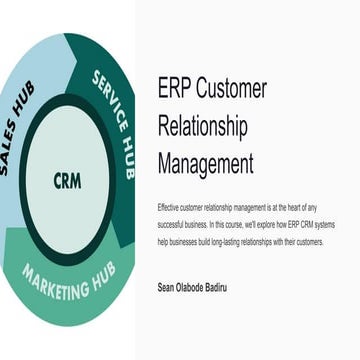 SALES HUB
SERVICE HUB
CRM
MARKETING HUB

ERP Customer Relationship Management

Effective customer relationship management is at the heart of any successful business. In this course, we'll explore how ERP CRM systems help businesses build long-lasting relationships with their customers.

Sean Olabode Badiru